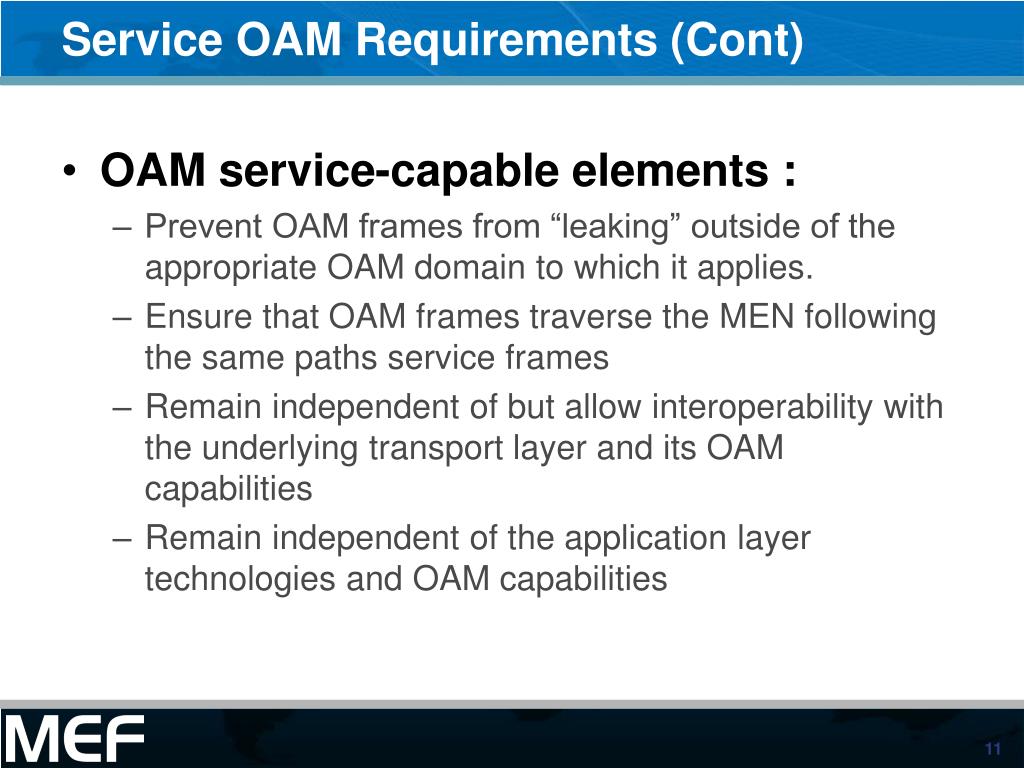 Service OAM Requirements (Cont)

• OAM service-capable elements :
– Prevent OAM frames from “leaking” outside of the appropriate OAM domain to which it applies.
– Ensure that OAM frames traverse the MEN following the same paths service frames
– Remain independent of but allow interoperability with the underlying transport layer and its OAM capabilities
– Remain independent of the application layer technologies and OAM capabilities

MEF

11